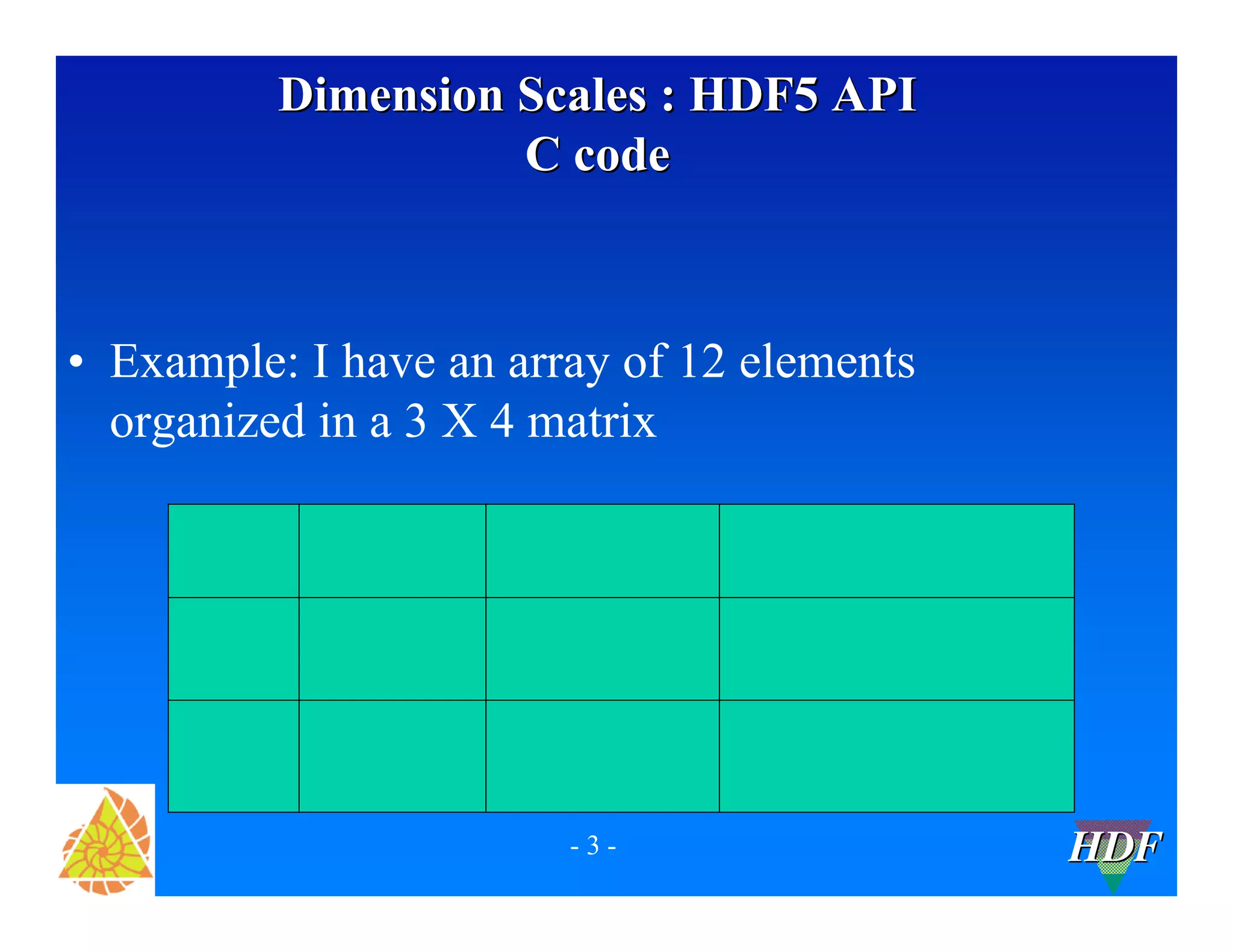 Dimension Scales : HDF5 API
C code

• Example: I have an array of 12 elements organized in a 3 X 4 matrix

- 3 -

HDF